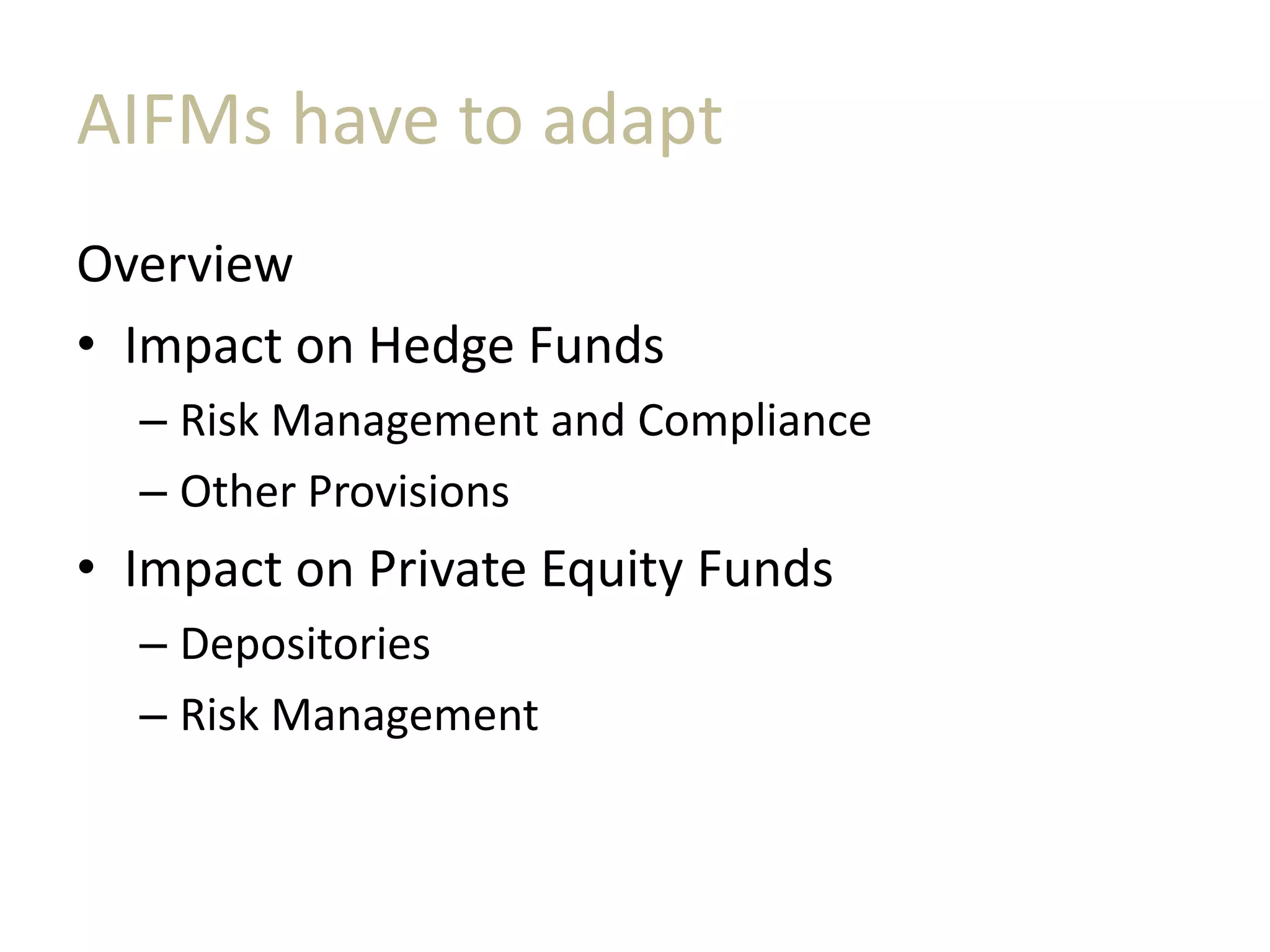 AIFMs have to adapt

Overview

• Impact on Hedge Funds
– Risk Management and Compliance
– Other Provisions
• Impact on Private Equity Funds
– Depositories
– Risk Management